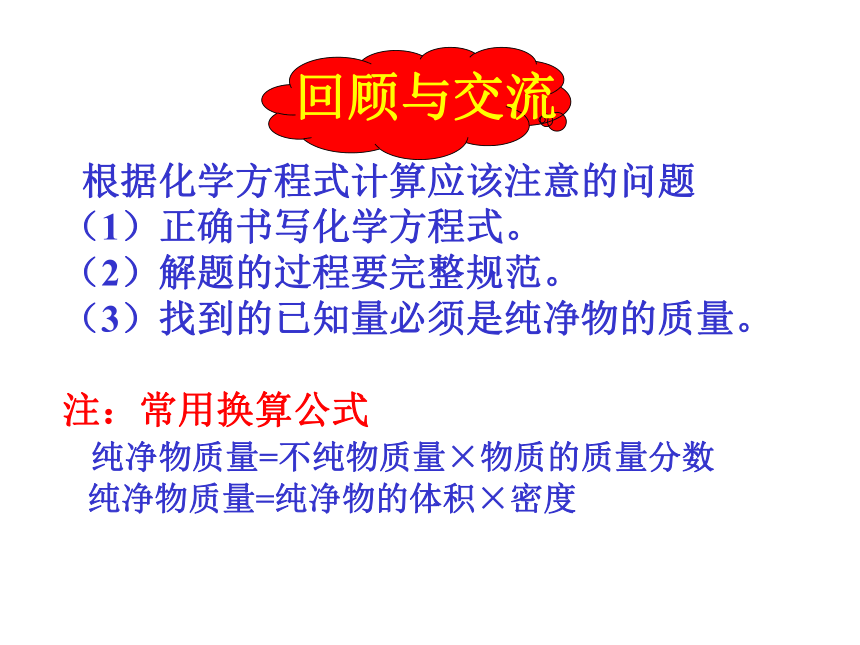 回顾与交流

根据化学方程式计算应该注意的问题
（1）正确书写化学方程式。
（2）解题的过程要完整规范。
（3）找到的已知量必须是纯净物的质量。

注：常用换算公式
纯净物质量=不纯物质量×物质的质量分数
纯净物质量=纯净物的体积×密度